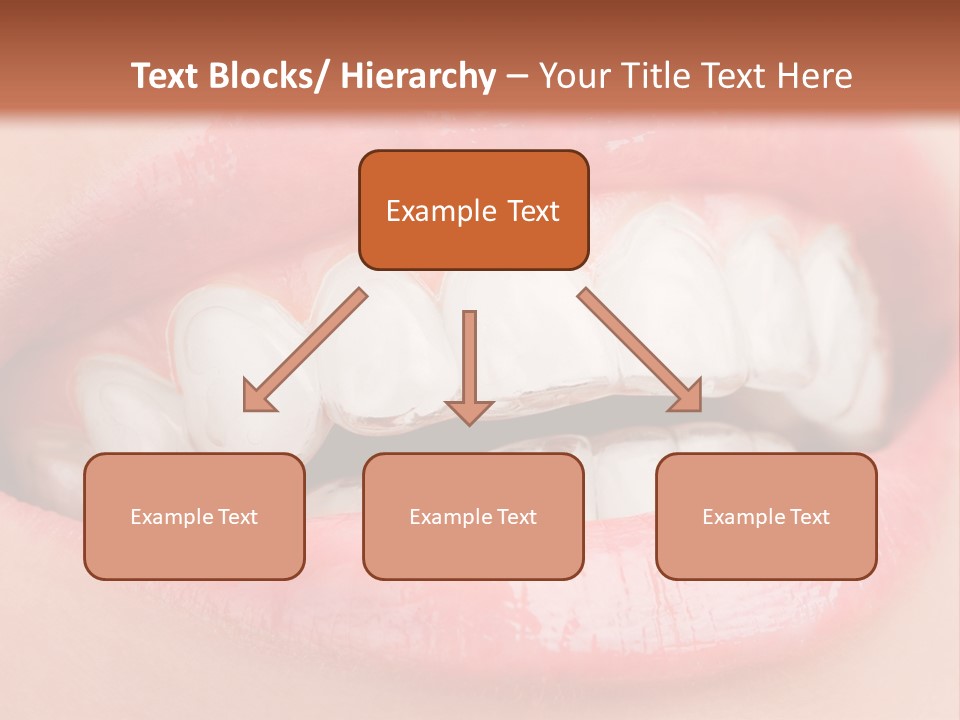 Text Blocks/ Hierarchy – Your Title Text Here

Example Text

Example Text

Example Text

Example Text